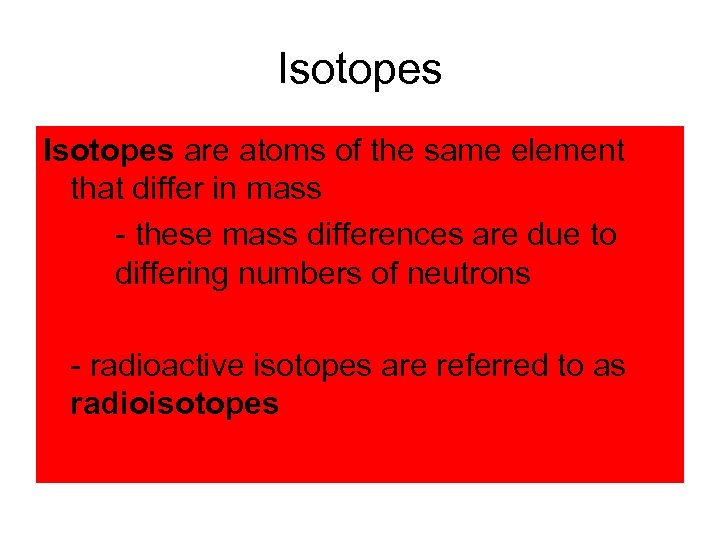 Isotopes

Isotopes are atoms of the same element that differ in mass

- these mass differences are due to differing numbers of neutrons

- radioactive isotopes are referred to as radioisotopes